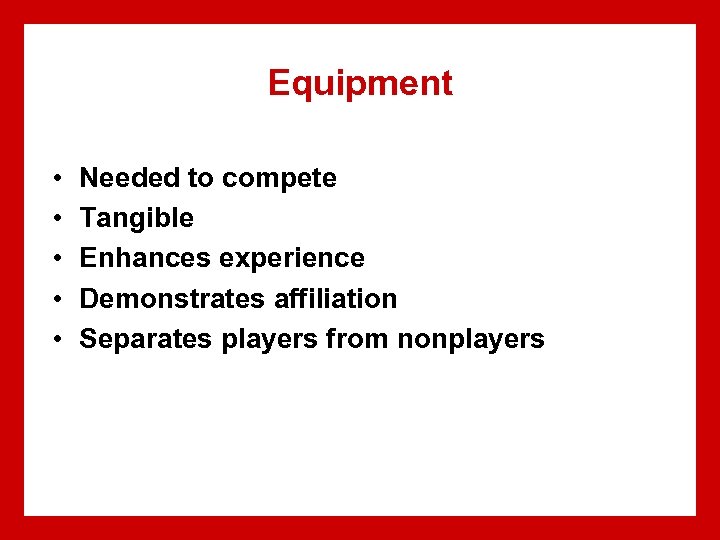 Equipment

• Needed to compete
• Tangible
• Enhances experience
• Demonstrates affiliation
• Separates players from nonplayers